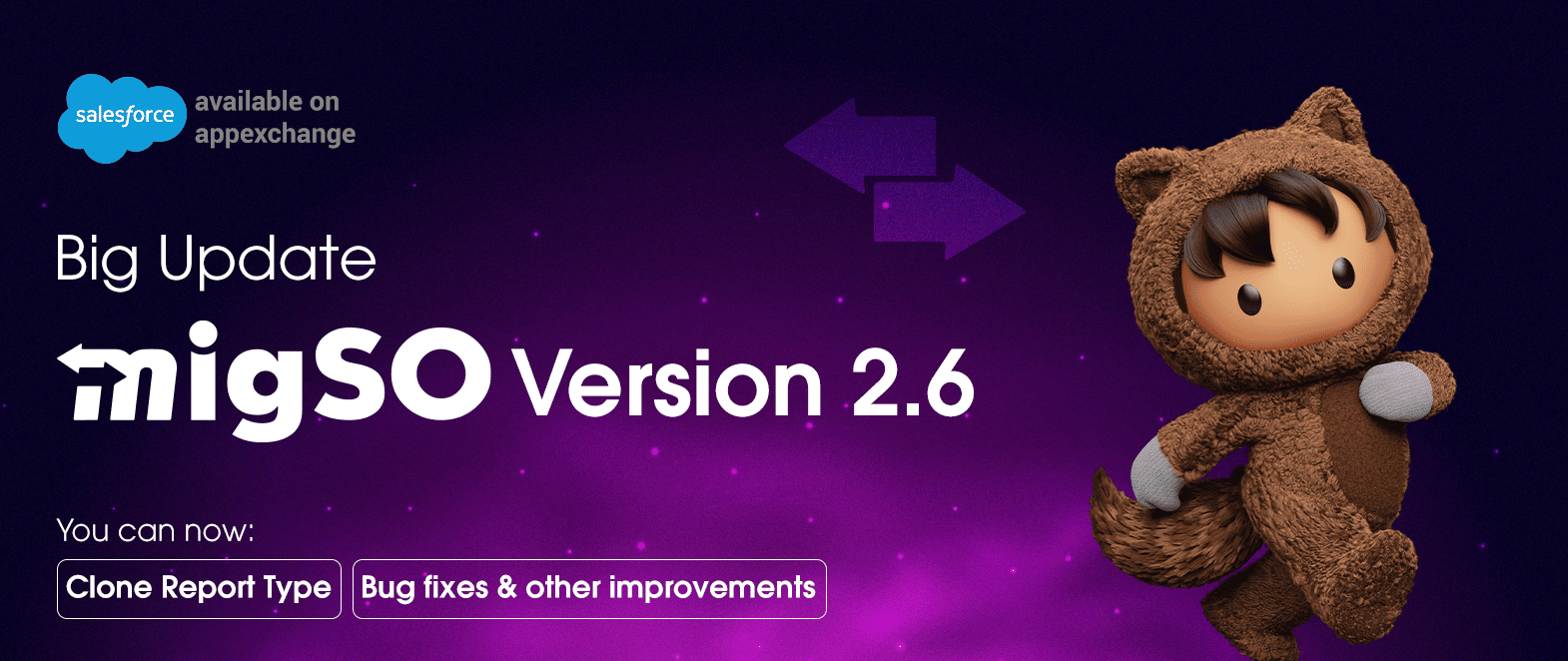 salesforce available on appexchange

Big Update

migSO Version 2.6

You can now:

Clone Report Type

Bug fixes & other improvements